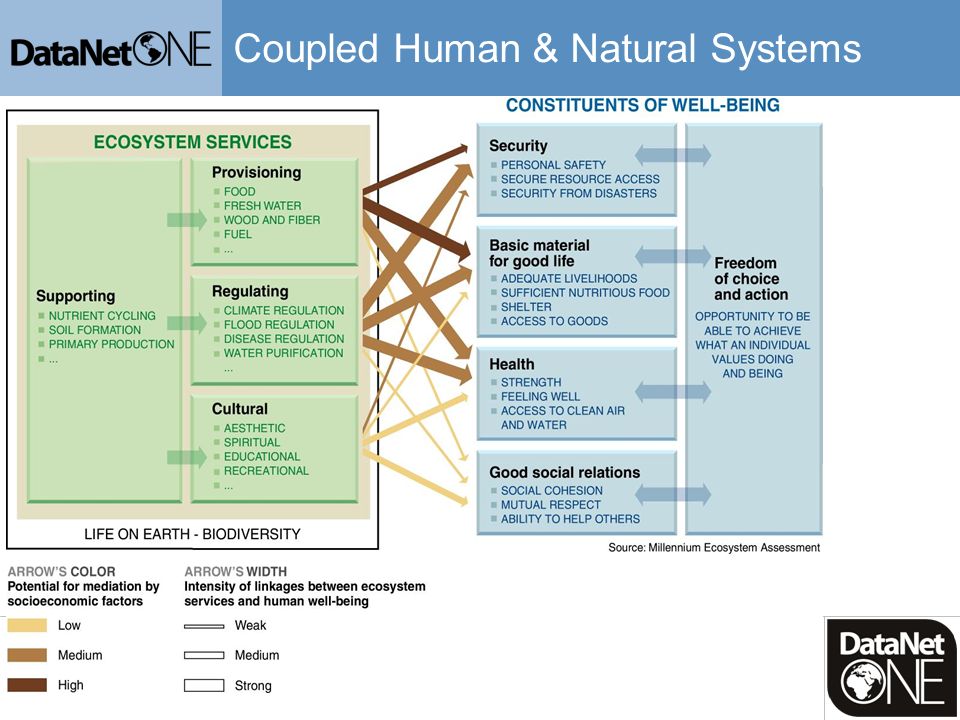 DataNetONE Coupled Human & Natural Systems

ECOSYSTEM SERVICES

Supporting
NUTRIENT CYCLING
SOIL FORMATION
PRIMARY PRODUCTION
...

Provisioning
FOOD
FRESH WATER
WOOD AND FIBER
FUEL
...

Regulating
CLIMATE REGULATION
FLOOD REGULATION
DISEASE REGULATION
WATER PURIFICATION
...

Cultural
AESTHETIC
SPIRITUAL
EDUCATIONAL
RECREATIONAL
...

LIFE ON EARTH - BIODIVERSITY

CONSTITUENTS OF WELL-BEING

Security
PERSONAL SAFETY
SECURE RESOURCE ACCESS
SECURITY FROM DISASTERS

Basic material for good life
ADEQUATE LIVELIHOODS
SUFFICIENT NUTRITIOUS FOOD
SHELTER
ACCESS TO GOODS

Health
STRENGTH
FEELING WELL
ACCESS TO CLEAN AIR AND WATER

Good social relations
SOCIAL COHESION
MUTUAL RESPECT
ABILITY TO HELP OTHERS

Freedom of choice and action
OPPORTUNITY TO BE ABLE TO ACHIEVE WHAT AN INDIVIDUAL VALUES DOING AND BEING

Source: Millennium Ecosystem Assessment

ARROW'S COLOR
Potential for mediation by socioeconomic factors
Low
Medium
High

ARROW'S WIDTH
Intensity of linkages between ecosystem services and human well-being
Weak
Medium
Strong

DataNet ONE